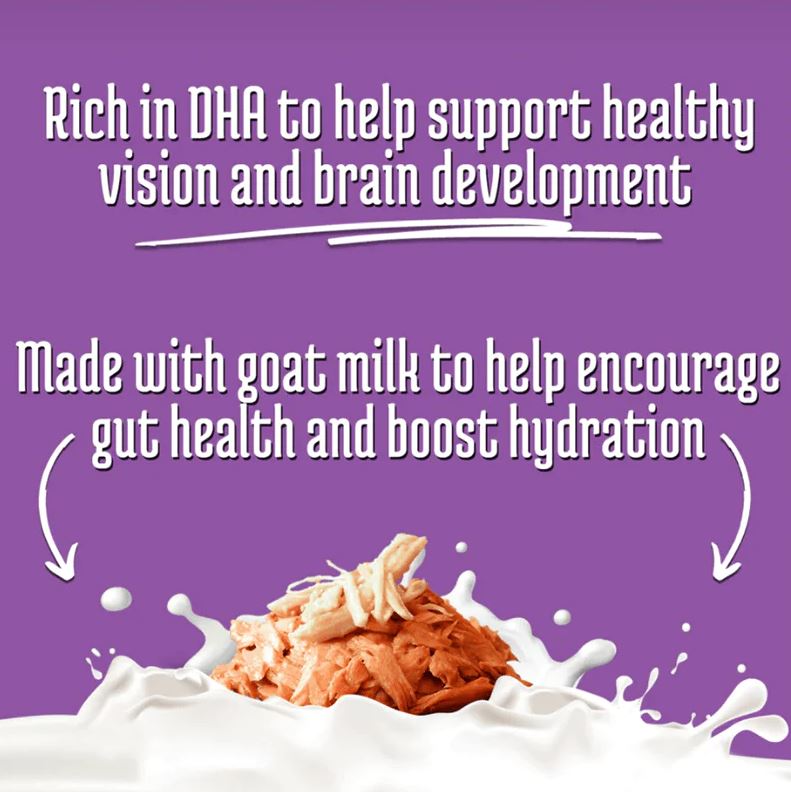 Rich in DHA to help support healthy vision and brain development

Made with goat milk to help encourage gut health and boost hydration